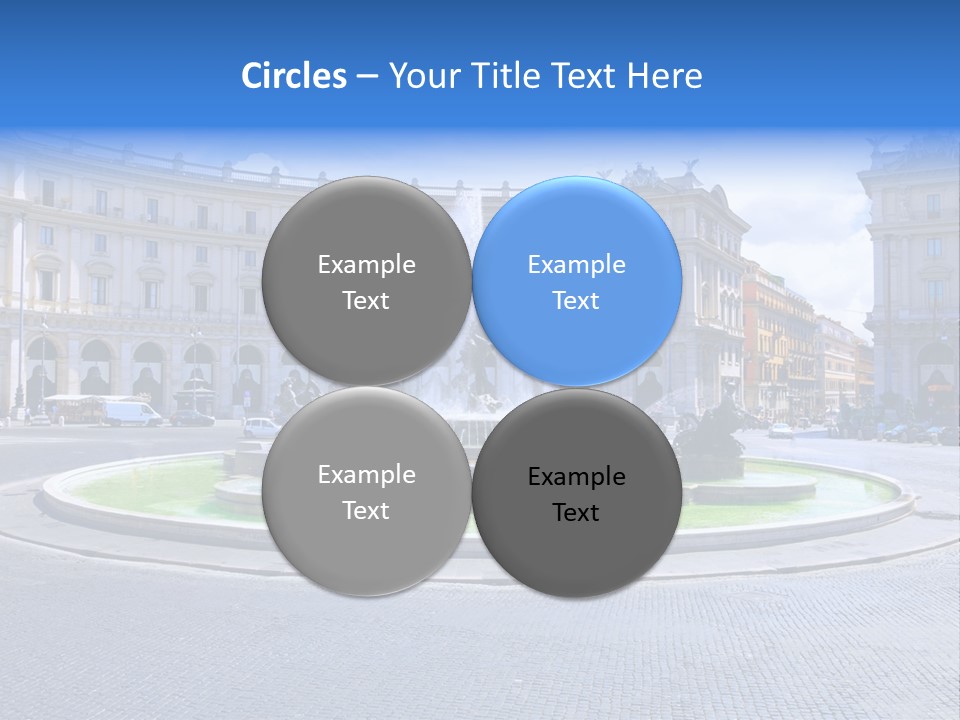 Circles – Your Title Text Here

Example Text

Example Text

Example Text

Example Text